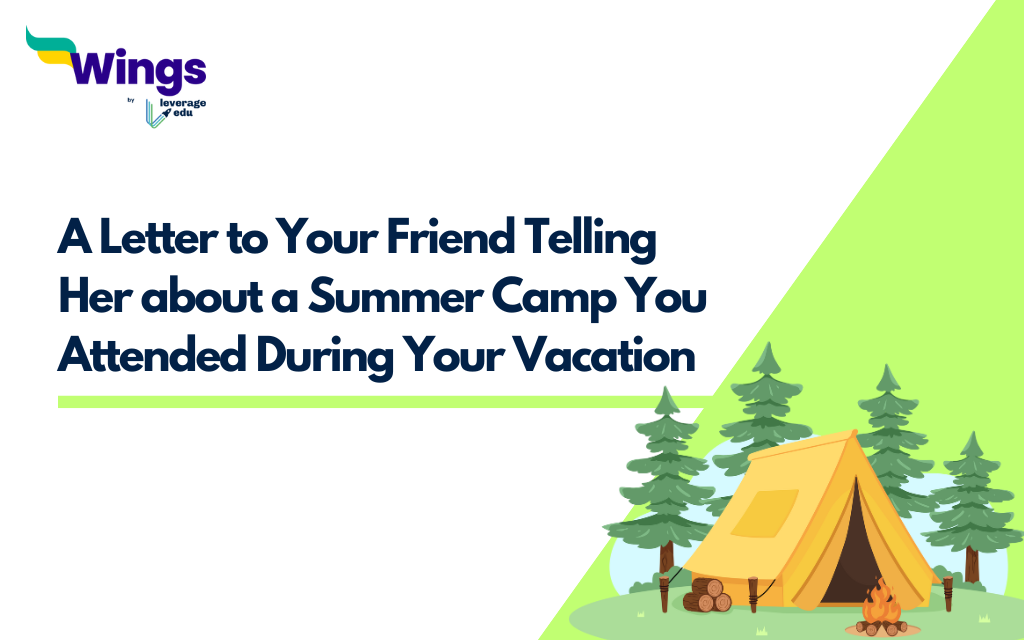 Wings
by leverage edu

A Letter to Your Friend Telling Her about a Summer Camp You Attended During Your Vacation